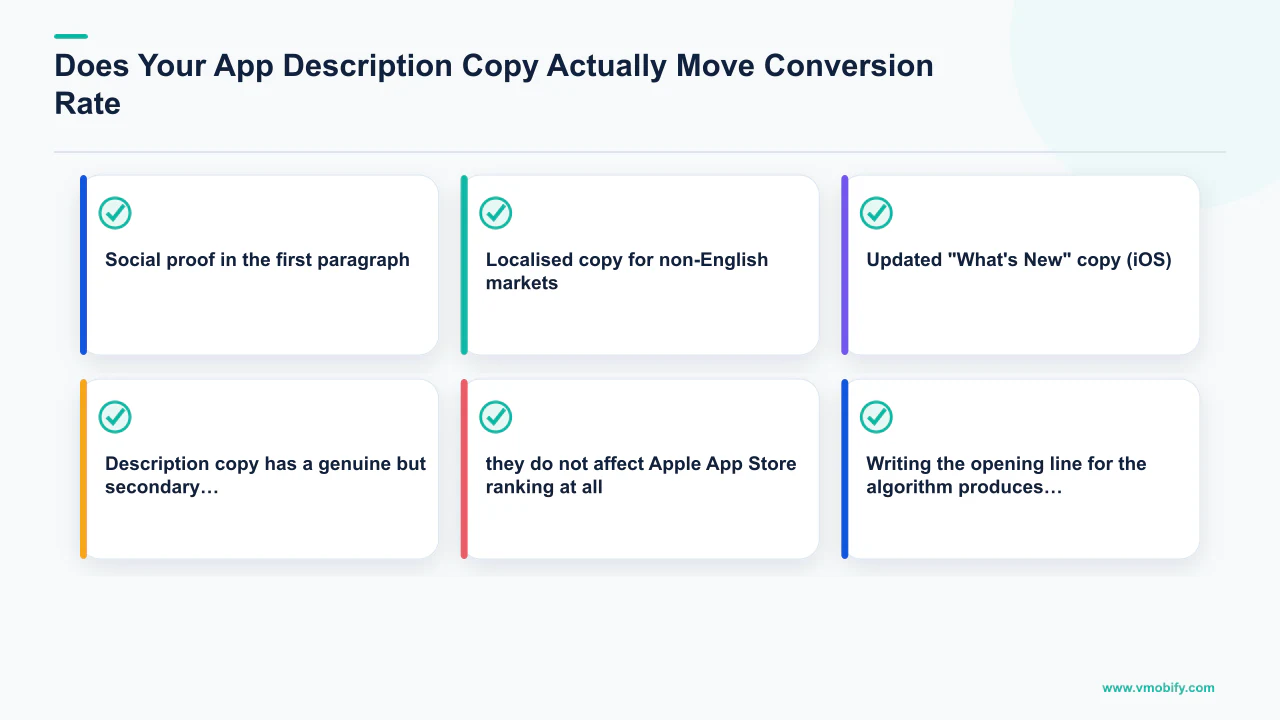 Does Your App Description Copy Actually Move Conversion Rate

Social proof in the first paragraph

Localised copy for non-English markets

Updated "What's New" copy (iOS)

Description copy has a genuine but secondary…

they do not affect Apple App Store ranking at all

Writing the opening line for the algorithm produces…

www.vmobify.com